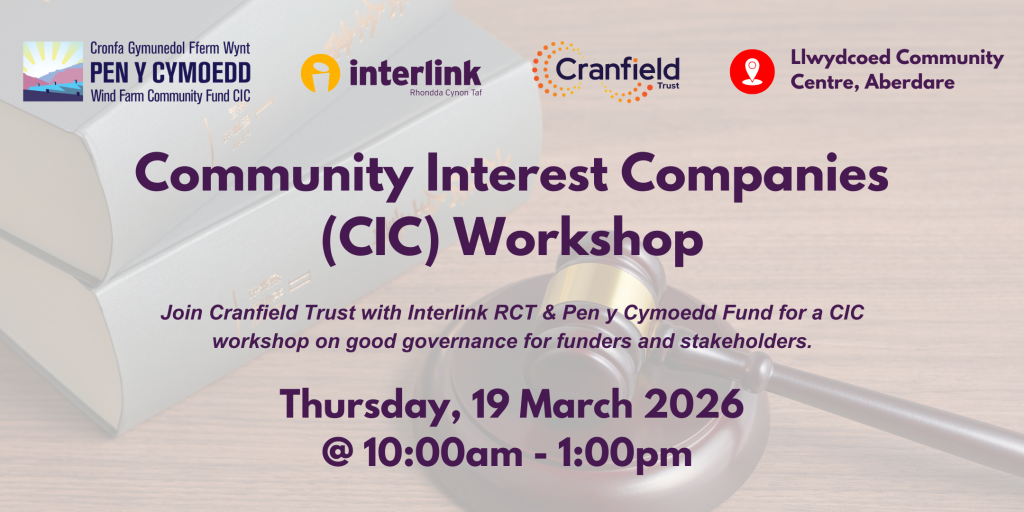 Cronfa Gymunedol Fferm Wynt
PEN Y CYMOEDD
Wind Farm Community Fund CIC

interlink
Rhondda Cynon Taf

Cranfield
Trust

Llwydcoed Community Centre, Aberdare

Community Interest Companies (CIC) Workshop

Join Cranfield Trust with Interlink RCT & Pen y Cymoedd Fund for a CIC workshop on good governance for funders and stakeholders.

Thursday, 19 March 2026
@ 10:00am - 1:00pm